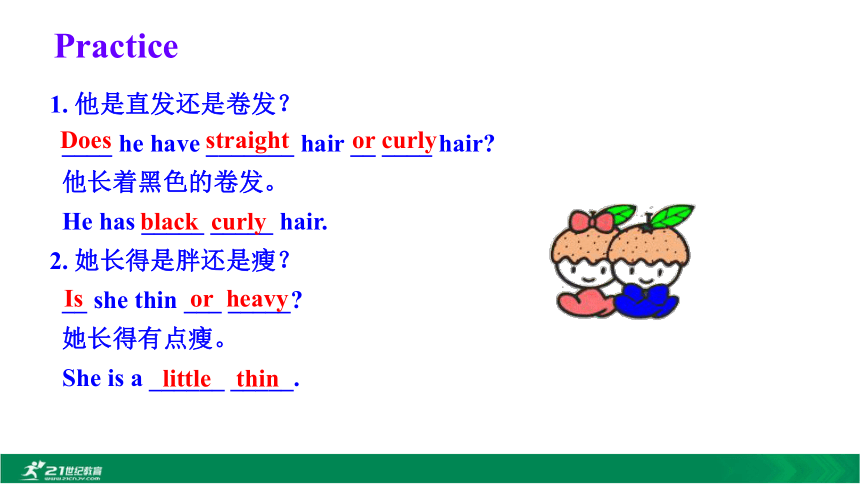 Practice

1. 他是直发还是卷发？

Does he have straight hair or curly hair?

他长着黑色的卷发。

He has black curly hair.

2. 她长得是胖还是瘦？

Is she thin or heavy?

她长得有点瘦。

She is a little thin.

21世纪教育
www.21cnjy.com